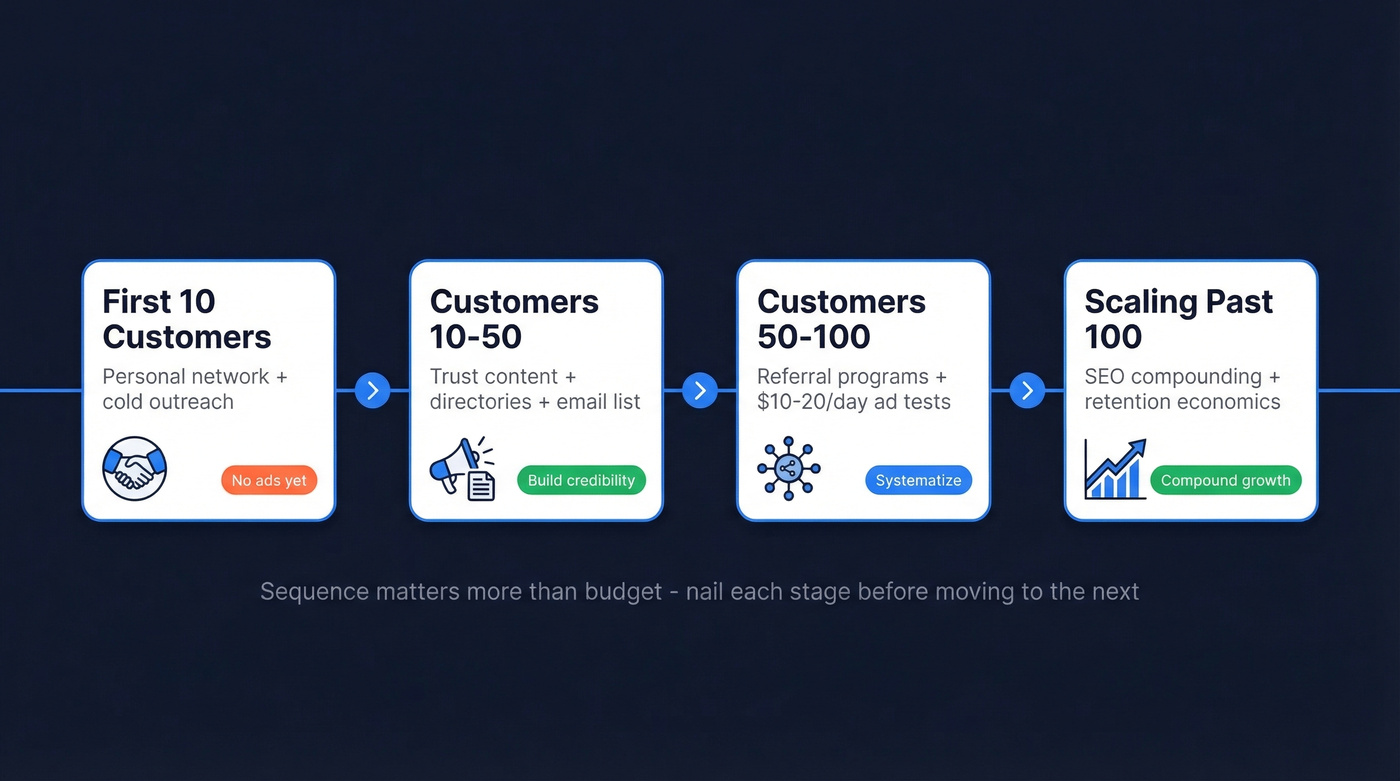 First 10 Customers

Personal network + cold outreach

No ads yet

Customers 10-50

Trust content + directories + email list

Build credibility

Customers 50-100

Referral programs + \$10-20/day ad tests

Systematize

Scaling Past 100

SEO compounding + retention economics

Compound growth

Sequence matters more than budget - nail each stage before moving to the next